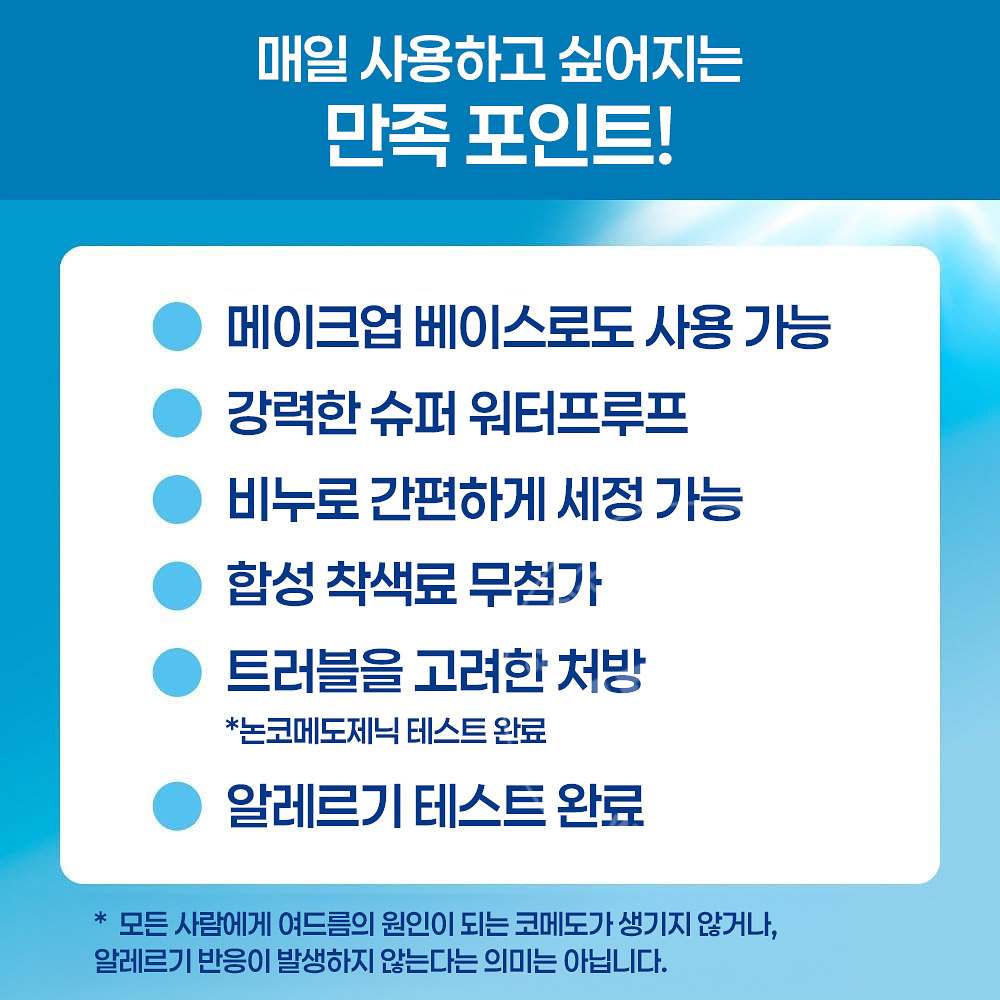 매일 사용하고 싶어지는
만족 포인트!

메이크업 베이스로도 사용 가능

강력한 슈퍼 워터프루프

비누로 간편하게 세정 가능

합성 착색료 무첨가

트러블을 고려한 처방
*논코메도제닉 테스트 완료

알레르기 테스트 완료

* 모든 사람에게 여드름의 원인이 되는 코메도가 생기지 않거나, 알레르기 반응이 발생하지 않는다는 의미는 아닙니다.